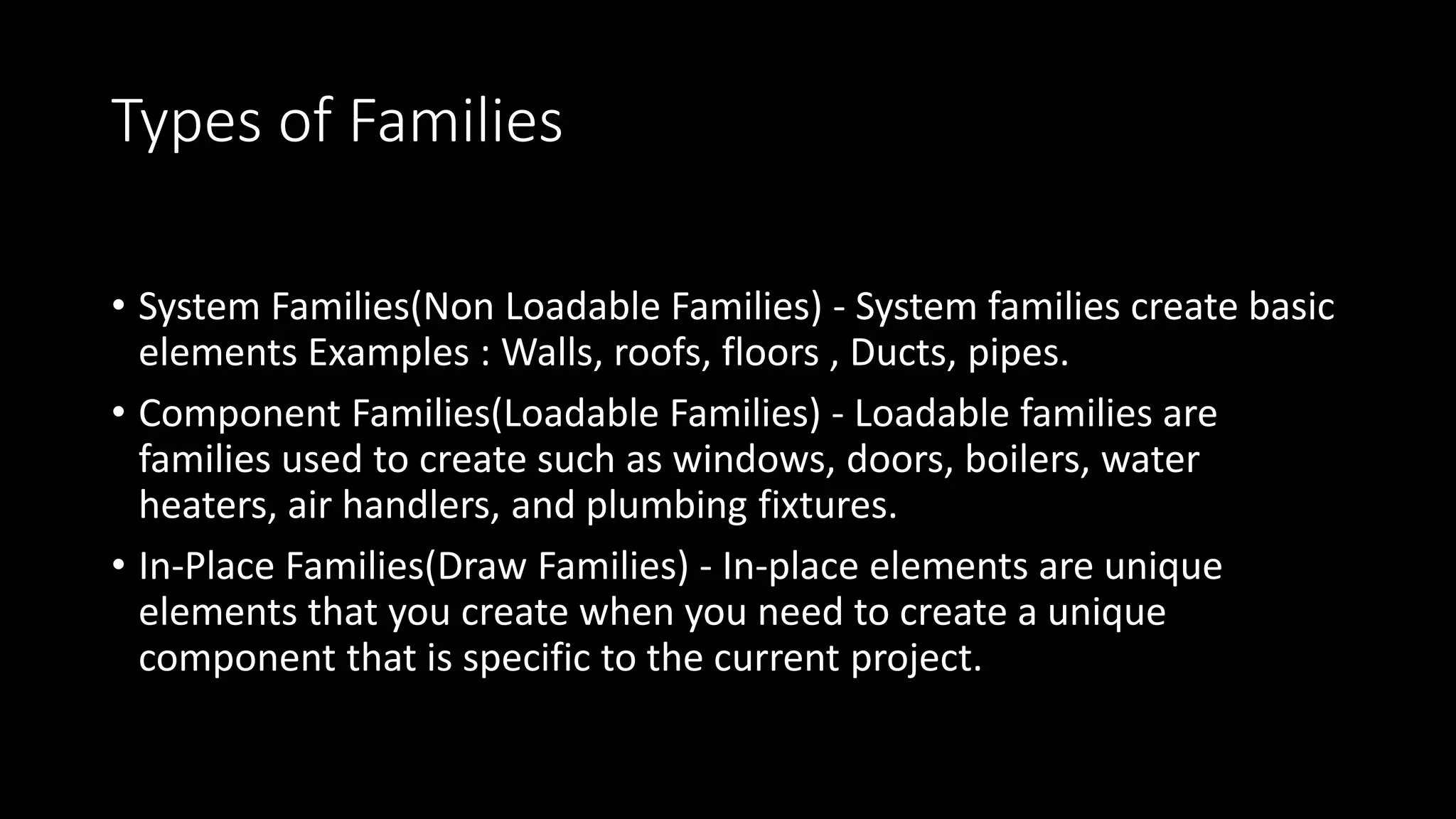 Types of Families

• System Families(Non Loadable Families) - System families create basic elements Examples : Walls, roofs, floors , Ducts, pipes.

• Component Families(Loadable Families) - Loadable families are families used to create such as windows, doors, boilers, water heaters, air handlers, and plumbing fixtures.

• In-Place Families(Draw Families) - In-place elements are unique elements that you create when you need to create a unique component that is specific to the current project.